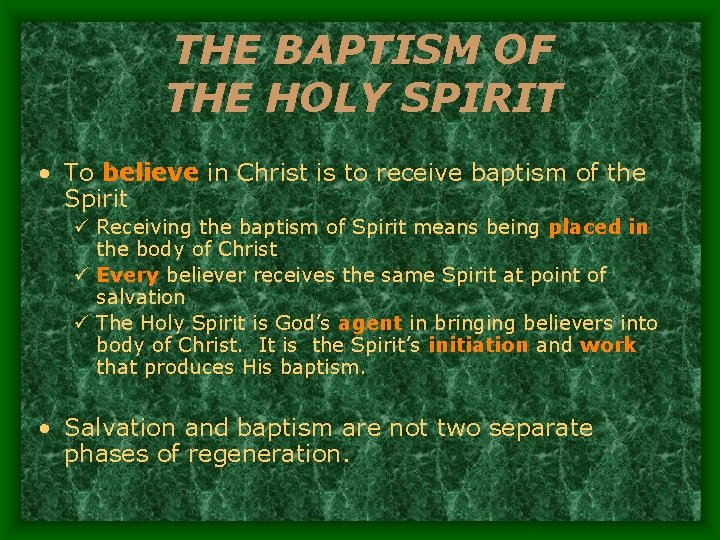 THE BAPTISM OF THE HOLY SPIRIT

• To believe in Christ is to receive baptism of the Spirit

✓ Receiving the baptism of Spirit means being placed in the body of Christ

✓ Every believer receives the same Spirit at point of salvation

✓ The Holy Spirit is God's agent in bringing believers into body of Christ. It is the Spirit's initiation and work that produces His baptism.

• Salvation and baptism are not two separate phases of regeneration.